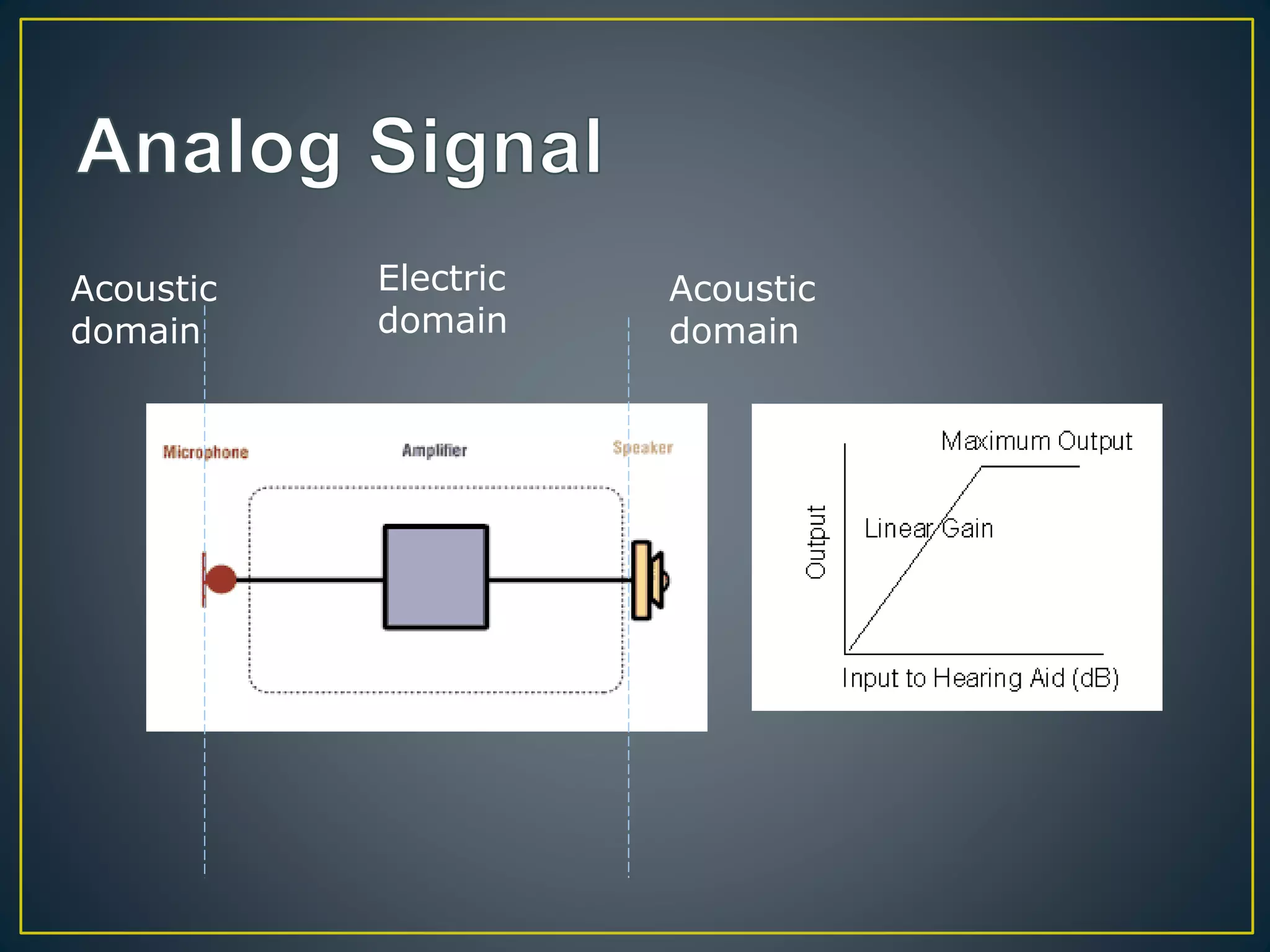 Analog Signal

Acoustic domain

Electric domain

Acoustic domain

Microphone

Amplifier

Speaker

Maximum Output

Linear Gain

Output

Input to Hearing Aid (dB)